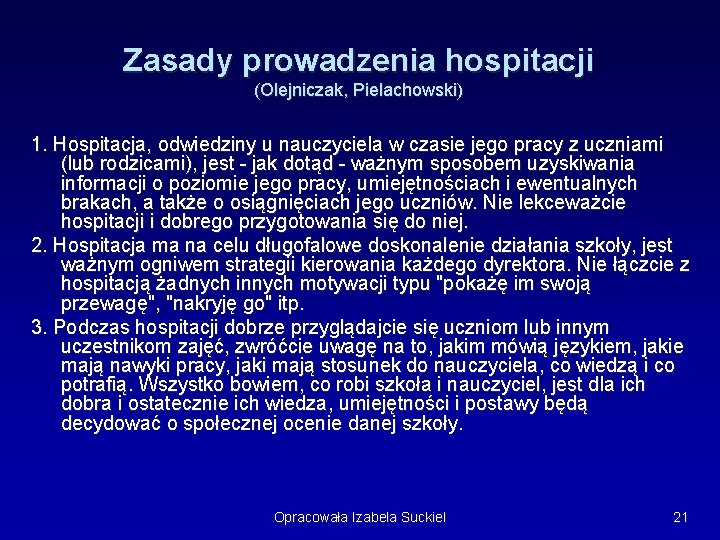 Zasady prowadzenia hospitacji
(Olejniczak, Pielachowski)

1. Hospitacja, odwiedziny u nauczyciela w czasie jego pracy z uczniami (lub rodzicami), jest - jak dotąd - ważnym sposobem uzyskiwania informacji o poziomie jego pracy, umiejętnościach i ewentualnych brakach, a także o osiągnięciach jego uczniów. Nie lekceważcie hospitacji i dobrego przygotowania się do niej.

2. Hospitacja ma na celu długofalowe doskonalenie działania szkoły, jest ważnym ogniwem strategii kierowania każdego dyrektora. Nie łączcie z hospitacją żadnych innych motywacji typu "pokażę im swoją przewagę", "nakryję go" itp.

3. Podczas hospitacji dobrze przyglądajcie się uczniom lub innym uczestnikom zajęć, zwróćcie uwagę na to, jakim mówią językiem, jakie mają nawyki pracy, jaki mają stosunek do nauczyciela, co wiedzą i co potrafią. Wszystko bowiem, co robi szkoła i nauczyciel, jest dla ich dobra i ostatecznie ich wiedza, umiejętności i postawy będą decydować o społecznej ocenie danej szkoły.

Opracowała Izabela Suckiel

21